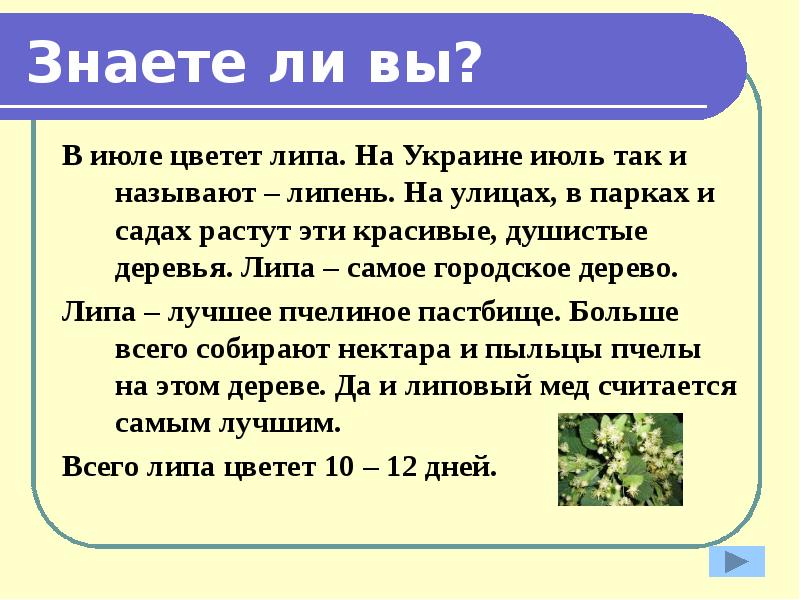 Знаете ли вы?

В июле цветет липа. На Украине июль так и называют – липень. На улицах, в парках и садах растут эти красивые, душистые деревья. Липа – самое городское дерево.

Липа – лучшее пчелиное пастбище. Больше всего собирают нектара и пыльцы пчелы на этом дереве. Да и липовый мед считается самым лучшим.

Всего липа цветет 10 – 12 дней.